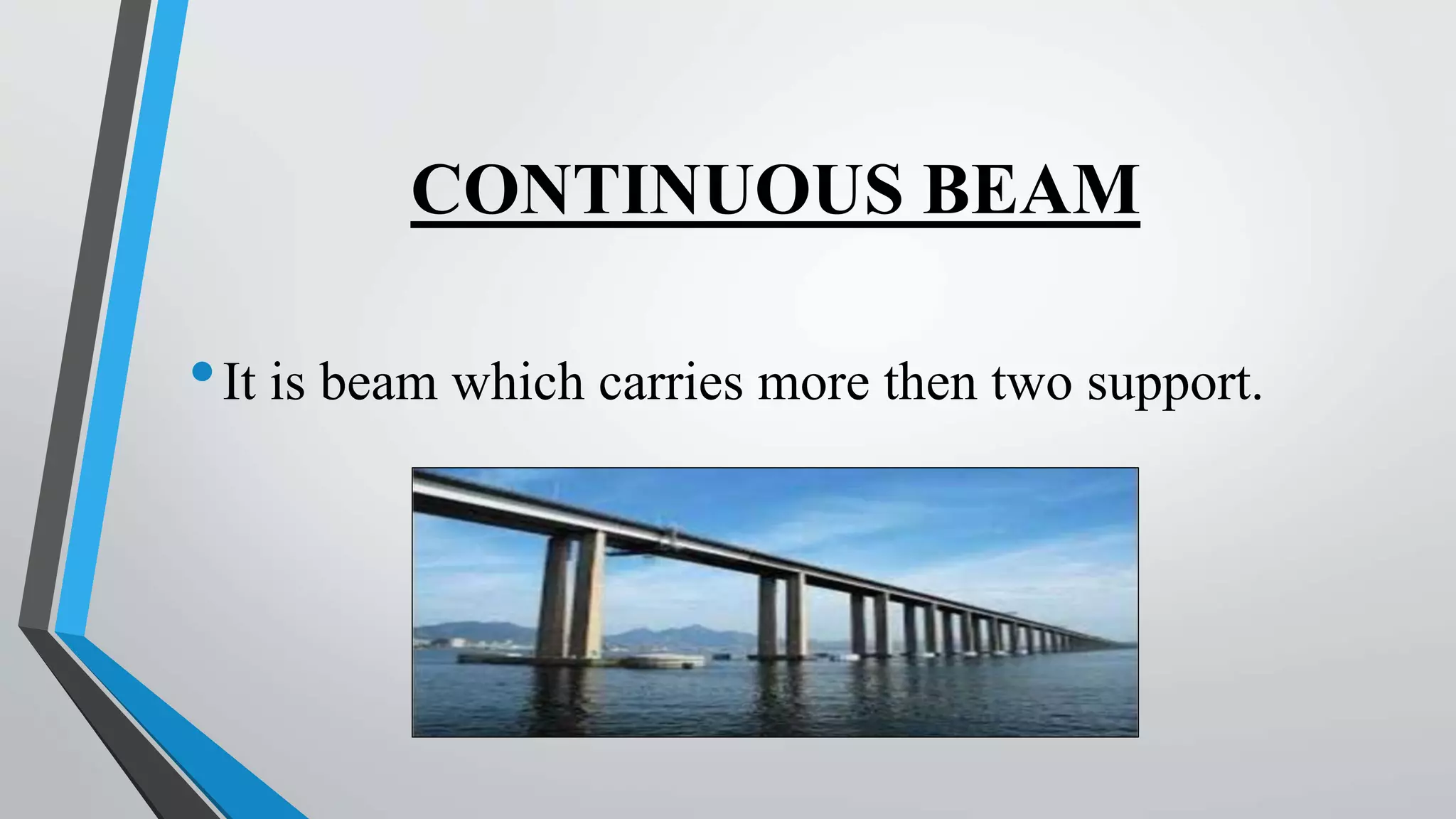 CONTINUOUS BEAM

• It is beam which carries more then two support.